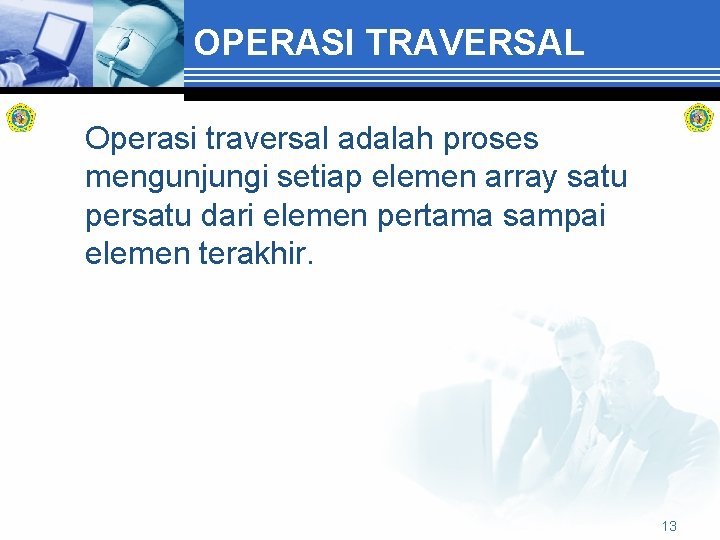 OPERASI TRAVERSAL

Operasi traversal adalah proses mengunjungi setiap elemen array satu persatu dari elemen pertama sampai elemen terakhir.

13